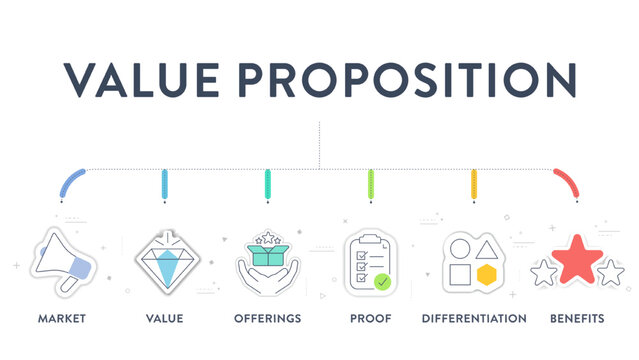 VALUE PROPOSITION

MARKET

VALUE

OFFERINGS

PROOF

DIFFERENTIATION

BENEFITS